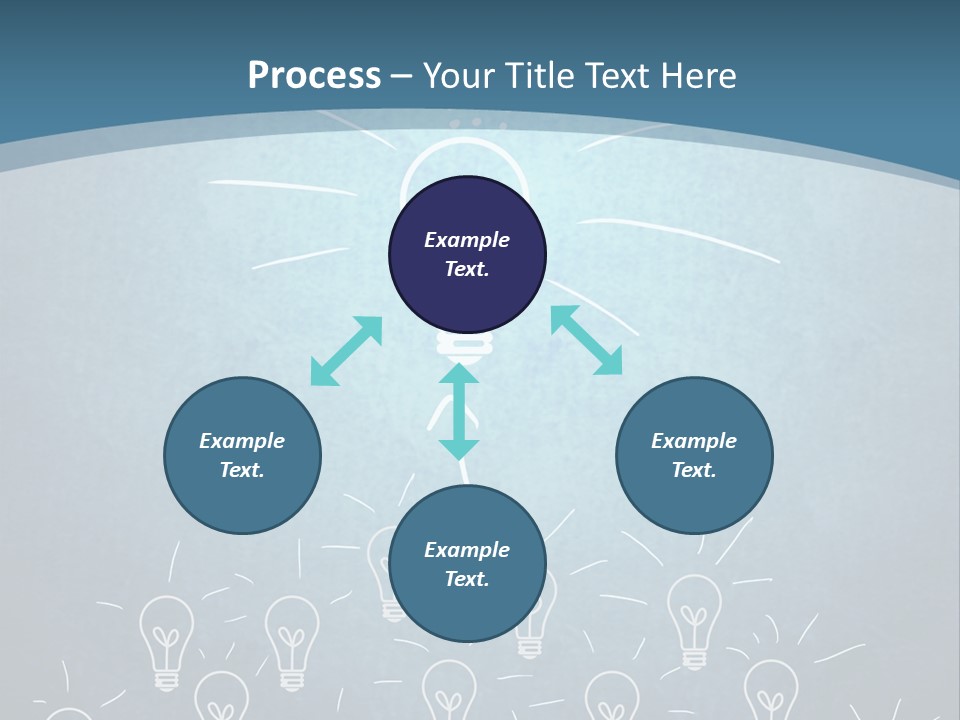 Process – Your Title Text Here

Example Text.

Example Text.

Example Text.

Example Text.